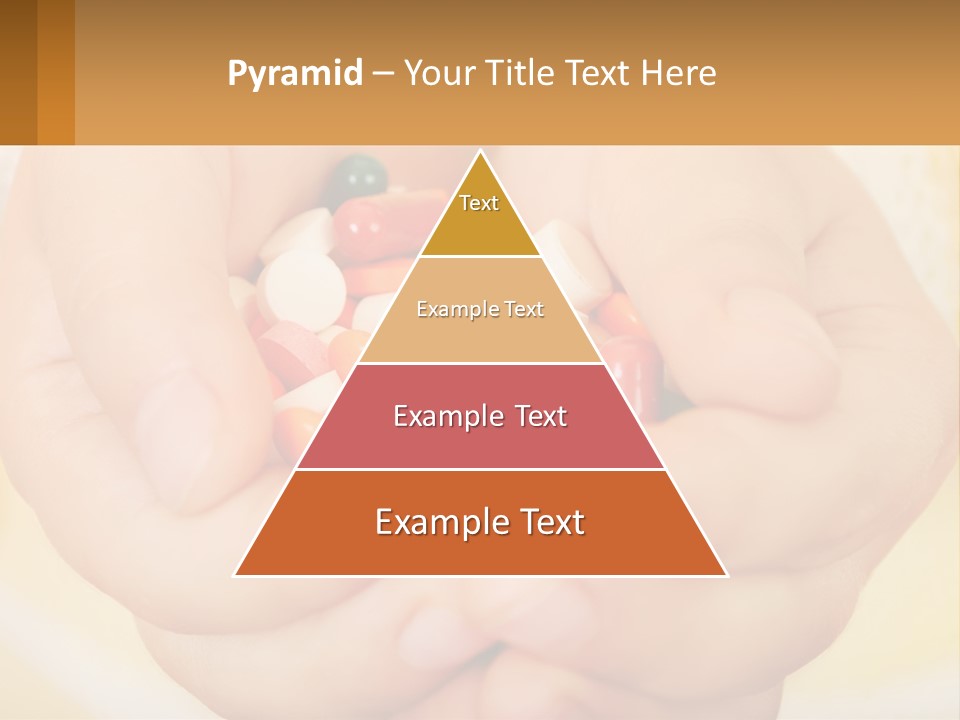 Pyramid – Your Title Text Here

Text

Example Text

Example Text

Example Text